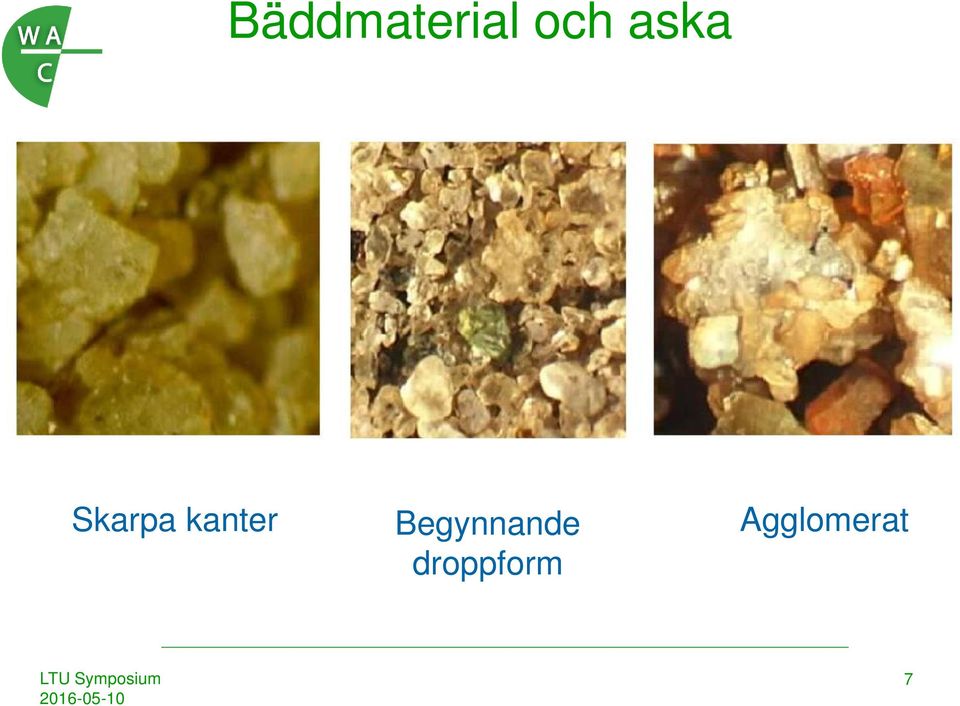 W A
C

Bäddmaterial och aska

Skarpa kanter

Begynnande droppform

Agglomerat

LTU Symposium
2016-05-10

7